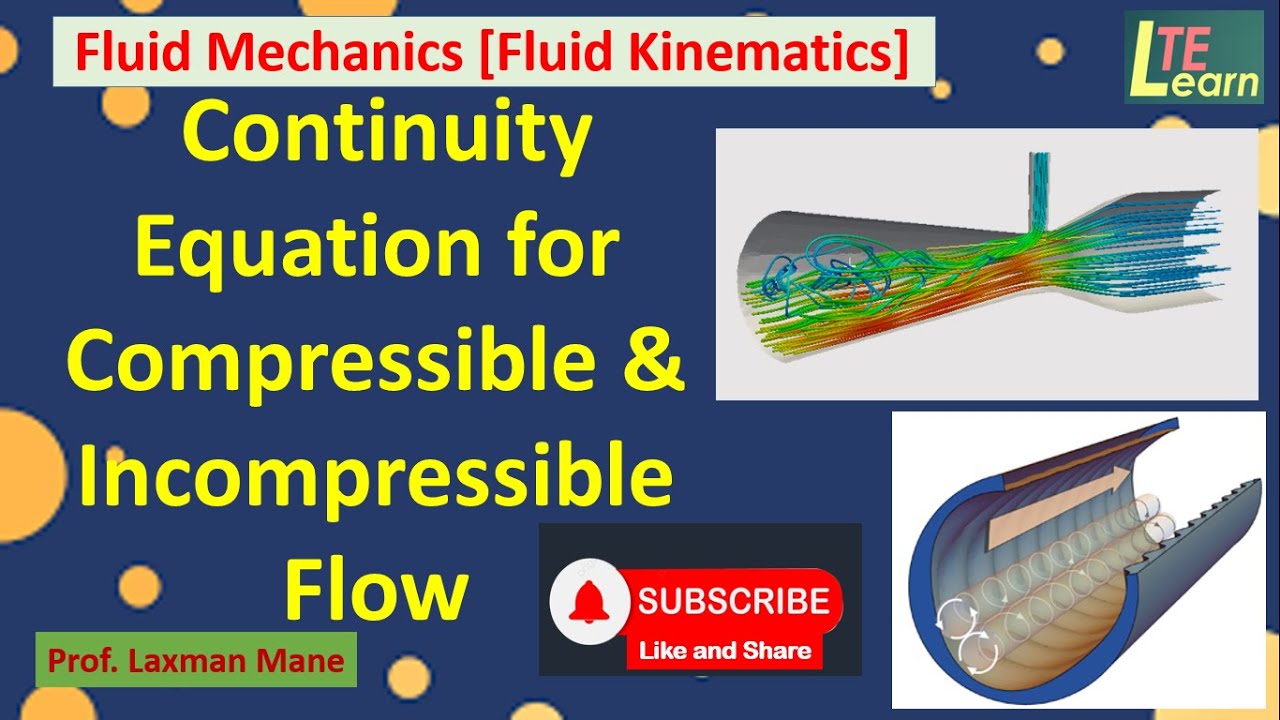 Fluid Mechanics [Fluid Kinematics]

LTE Learn

Continuity Equation for Compressible & Incompressible Flow

SUBSCRIBE
Like and Share

Prof. Laxman Mane